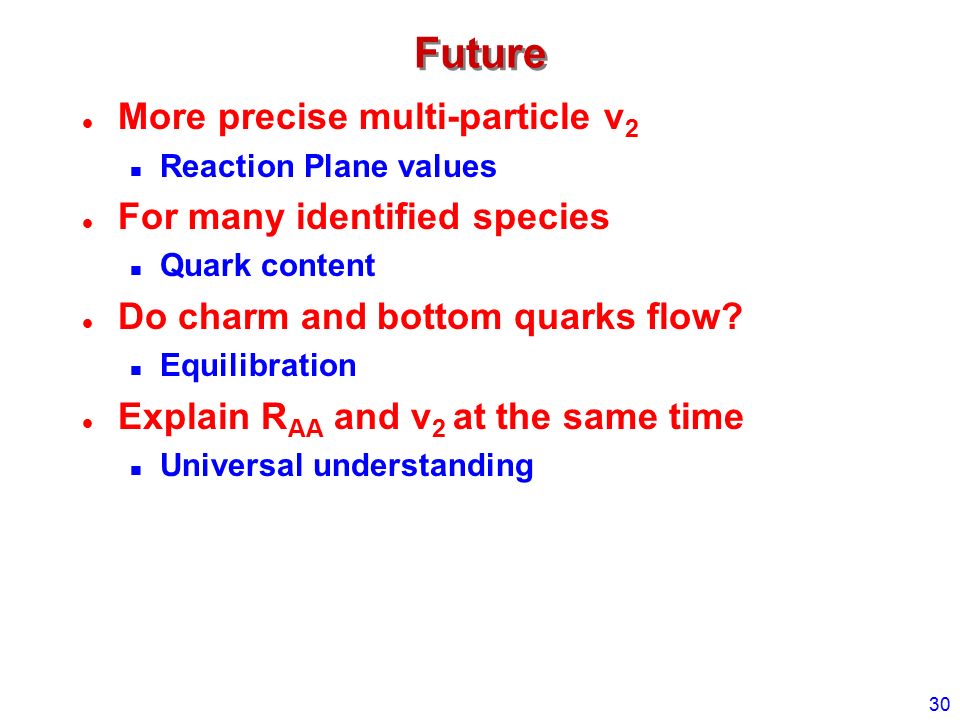 Future

- More precise multi-particle $v_2$
  - Reaction Plane values
- For many identified species
  - Quark content
- Do charm and bottom quarks flow?
  - Equilibration
- Explain $R_{AA}$ and $v_2$ at the same time
  - Universal understanding

30